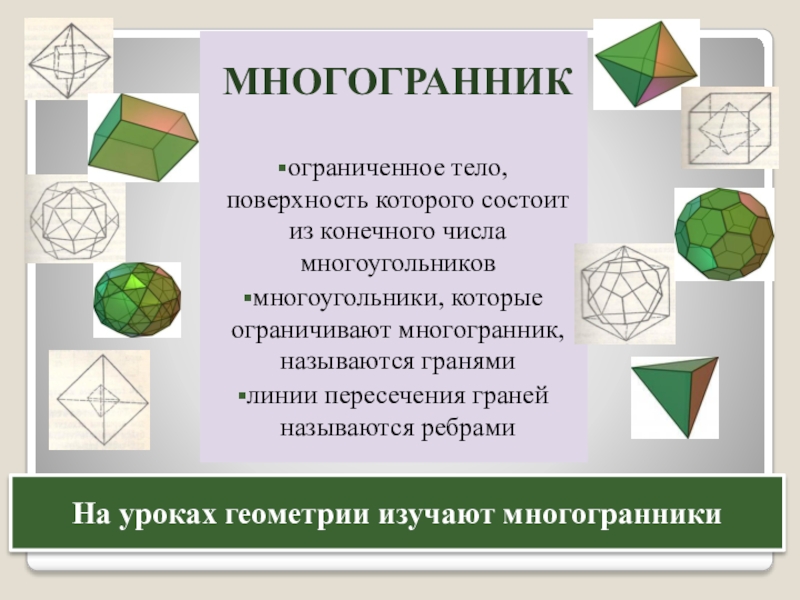 МНОГОГРАННИК

▪ограниченное тело, поверхность которого состоит из конечного числа многоугольников

▪многоугольники, которые ограничивают многогранник, называются гранями

▪линии пересечения граней называются ребрами

На уроках геометрии изучают многогранники